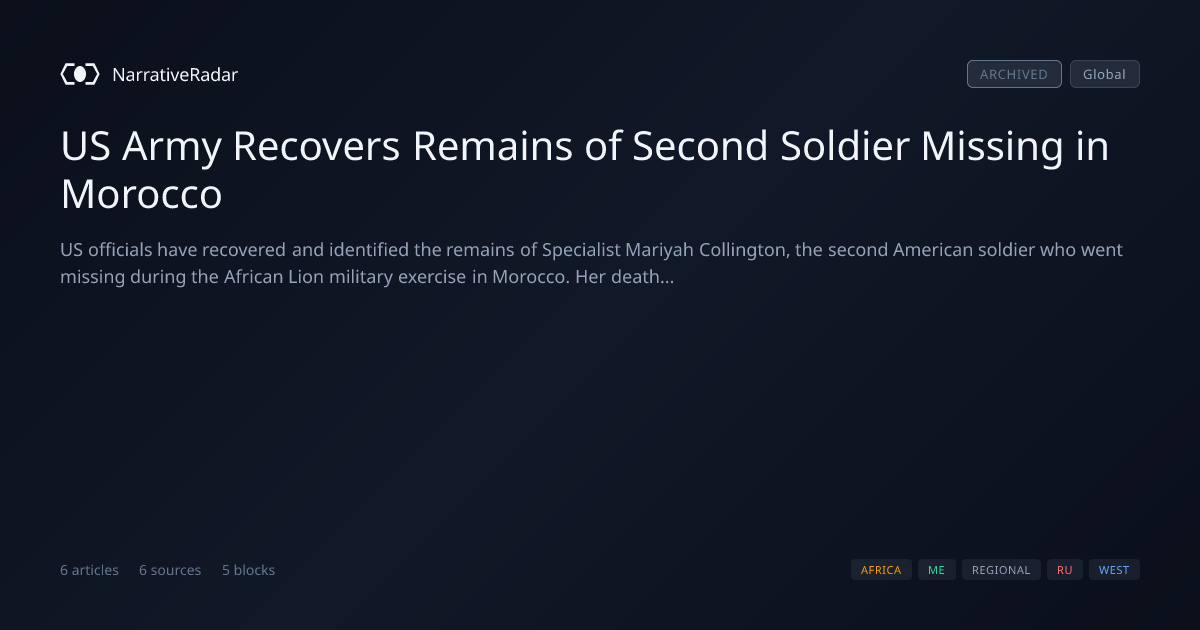 NarrativeRadar

ARCHIVED Global

US Army Recovers Remains of Second Soldier Missing in Morocco

US officials have recovered and identified the remains of Specialist Mariyah Collington, the second American soldier who went missing during the African Lion military exercise in Morocco. Her death...

6 articles 6 sources 5 blocks

AFRICA ME REGIONAL RU WEST